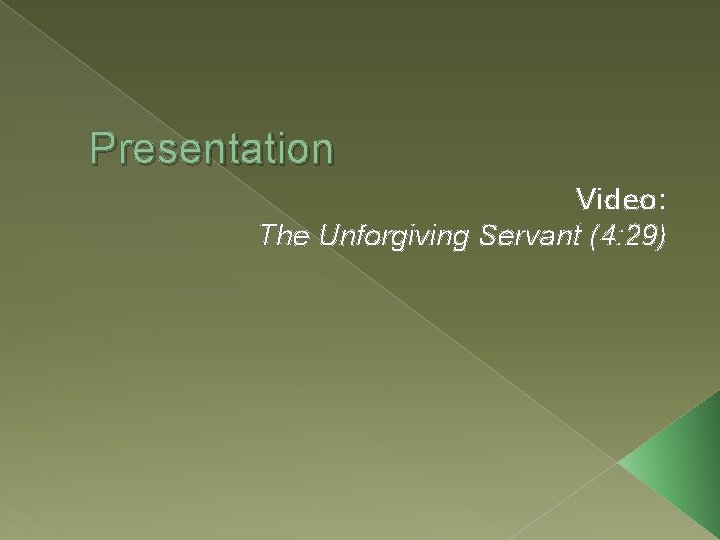 Presentation

Video:
The Unforgiving Servant (4:29)